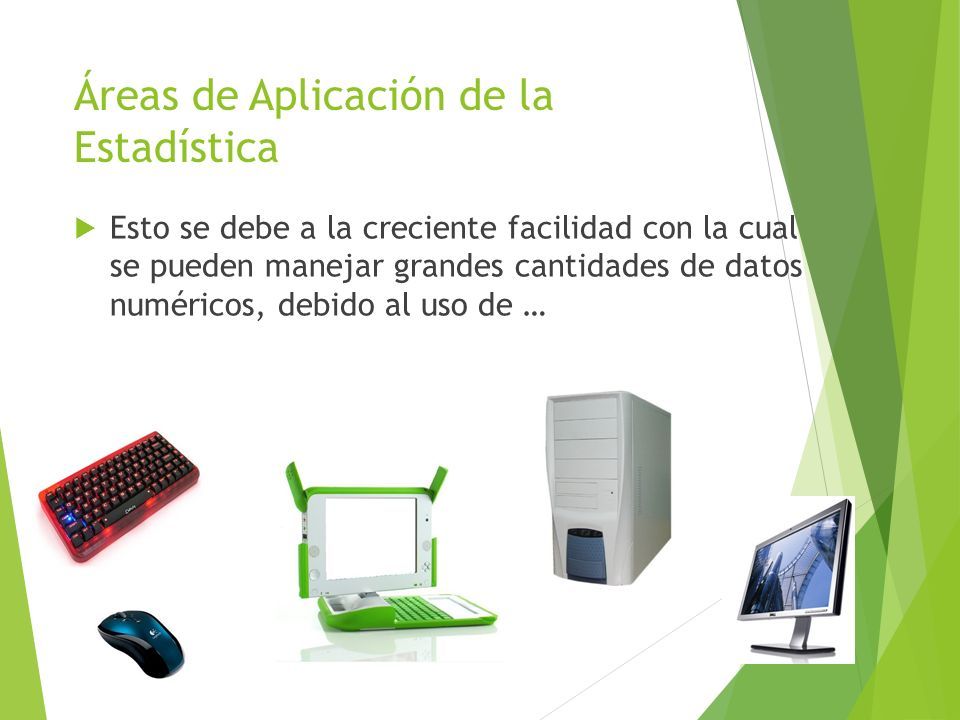 Áreas de Aplicación de la Estadística

Esto se debe a la creciente facilidad con la cual se pueden manejar grandes cantidades de datos numéricos, debido al uso de …